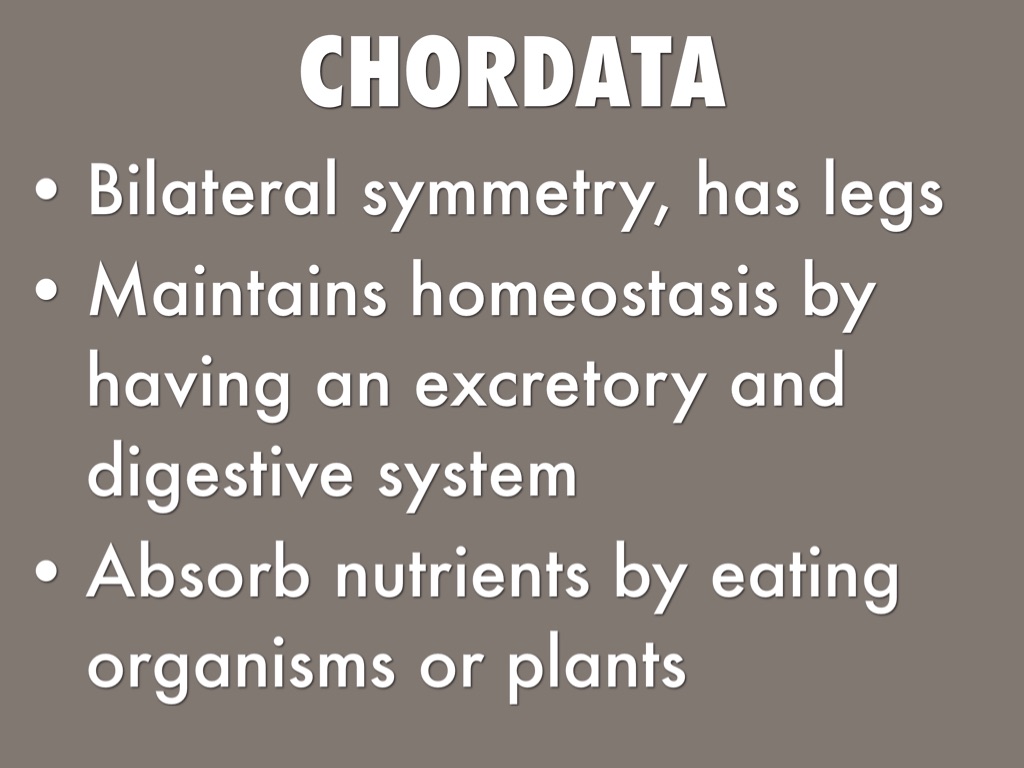 CHORDATA

• Bilateral symmetry, has legs
• Maintains homeostasis by having an excretory and digestive system
• Absorb nutrients by eating organisms or plants